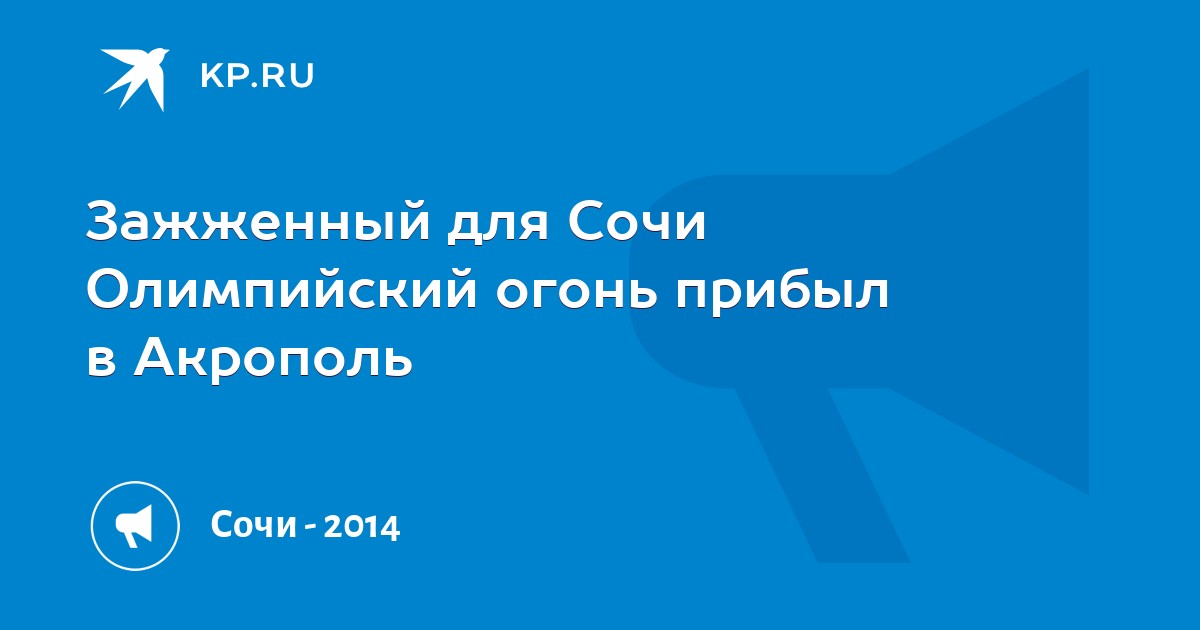 KP.RU

Зажженный для Сочи Олимпийский огонь прибыл в Акрополь

Сочи - 2014